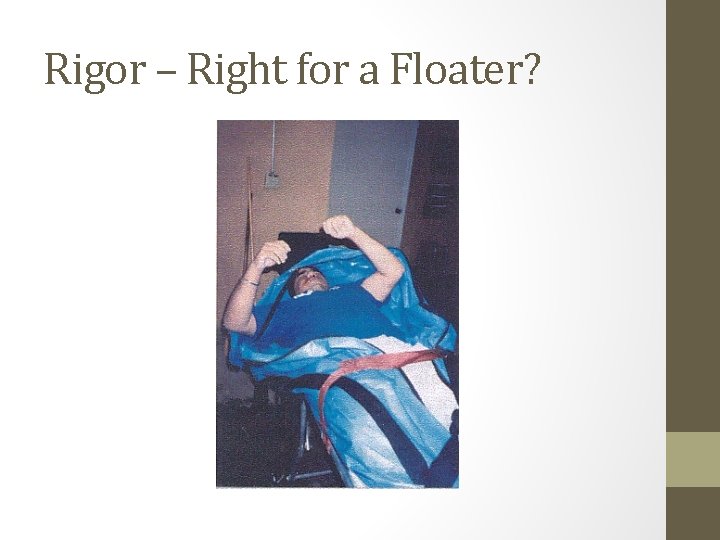 Rigor – Right for a Floater?